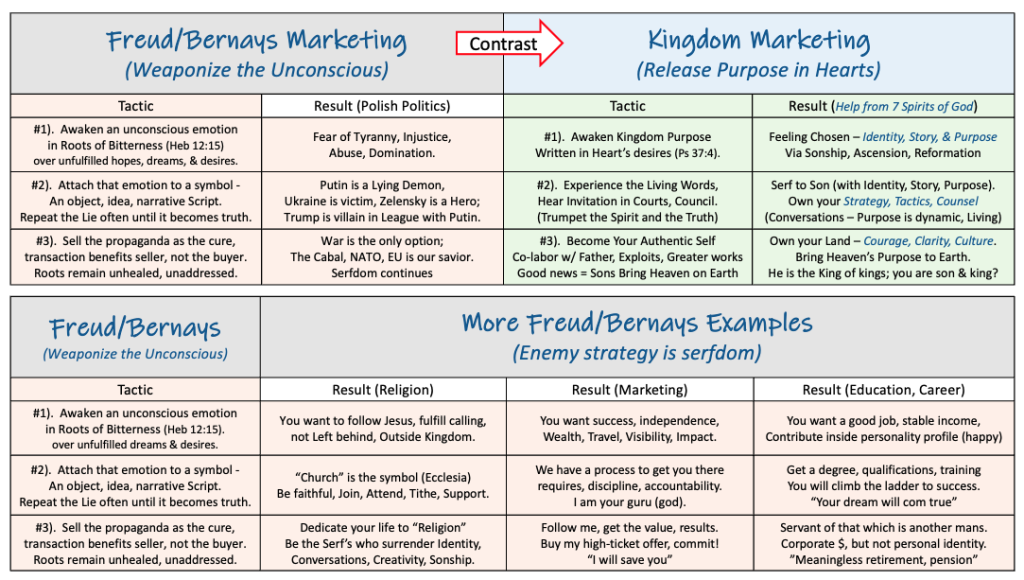 Freud/Bernays Marketing
(Weaponize the Unconscious)

Contrast

Kingdom Marketing
(Release Purpose in Hearts)

| Tactic | Result (Polish Politics) | Tactic | Result (Help from 7 Spirits of God) |
|---|---|---|---|
| #1). Awaken an unconscious emotion in Roots of Bitterness (Heb 12:15) over unfulfilled hopes, dreams, & desires. | Fear of Tyranny, Injustice, Abuse, Domination. | #1). Awaken Kingdom Purpose Written in Heart's desires (Ps 37:4). | Feeling Chosen – Identity, Story, & Purpose Via Sonship, Ascension, Reformation |
| #2). Attach that emotion to a symbol - An object, idea, narrative Script. Repeat the Lie often until it becomes truth. | Putin is a Lying Demon, Ukraine is victim, Zelensky is a Hero; Trump is villain in League with Putin. | #2). Experience the Living Words, Hear Invitation in Courts, Council. (Trumpet the Spirit and the Truth) | Serf to Son (with Identity, Story, Purpose). Own your Strategy, Tactics, Counsel (Conversations – Purpose is dynamic, Living) |
| #3). Sell the propaganda as the cure, transaction benefits seller, not the buyer. Roots remain unhealed, unaddressed. | War is the only option; The Cabal, NATO, EU is our savior. Serfdom continues | #3). Become Your Authentic Self Co-labor w/ Father, Exploits, Greater works Good news = Sons Bring Heaven on Earth | Own your Land – Courage, Clarity, Culture. Bring Heaven's Purpose to Earth. He is the King of kings; you are son & king? |

Freud/Bernays
(Weaponize the Unconscious)

More Freud/Bernays Examples
(Enemy strategy is serfdom)

| Tactic | Result (Religion) | Result (Marketing) | Result (Education, Career) |
|---|---|---|---|
| #1). Awaken an unconscious emotion in Roots of Bitterness (Heb 12:15). over unfulfilled dreams & desires. | You want to follow Jesus, fulfill calling, not Left behind, Outside Kingdom. | You want success, independence, Wealth, Travel, Visibility, Impact. | You want a good job, stable income, Contribute inside personality profile (happy) |
| #2). Attach that emotion to a symbol - An object, idea, narrative Script. Repeat the Lie often until it becomes truth. | "Church" is the symbol (Ecclesia) Be faithful, Join, Attend, Tithe, Support. | We have a process to get you there requires, discipline, accountability. I am your guru (god). | Get a degree, qualifications, training You will climb the ladder to success. "Your dream will com true" |
| #3). Sell the propaganda as the cure, transaction benefits seller, not the buyer. Roots remain unhealed, unaddressed. | Dedicate your life to "Religion" Be the Serf's who surrender Identity, Conversations, Creativity, Sonship. | Follow me, get the value, results. Buy my high-ticket offer, commit! "I will save you" | Servant of that which is another mans. Corporate $, but not personal identity. "Meaningless retirement, pension" |